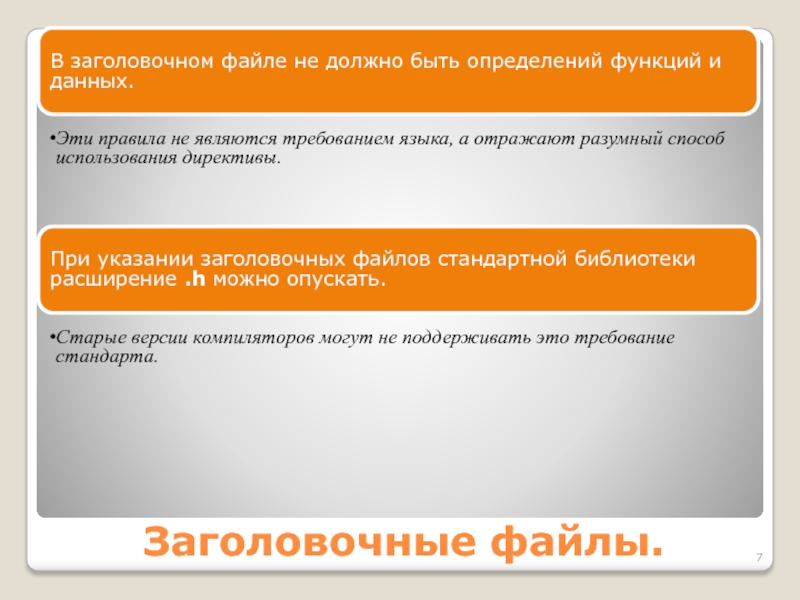 В заголовочном файле не должно быть определений функций и данных.

•Эти правила не являются требованием языка, а отражают разумный способ использования директивы.

При указании заголовочных файлов стандартной библиотеки расширение .h можно опускать.

•Старые версии компиляторов могут не поддерживать это требование стандарта.

Заголовочные файлы.

7